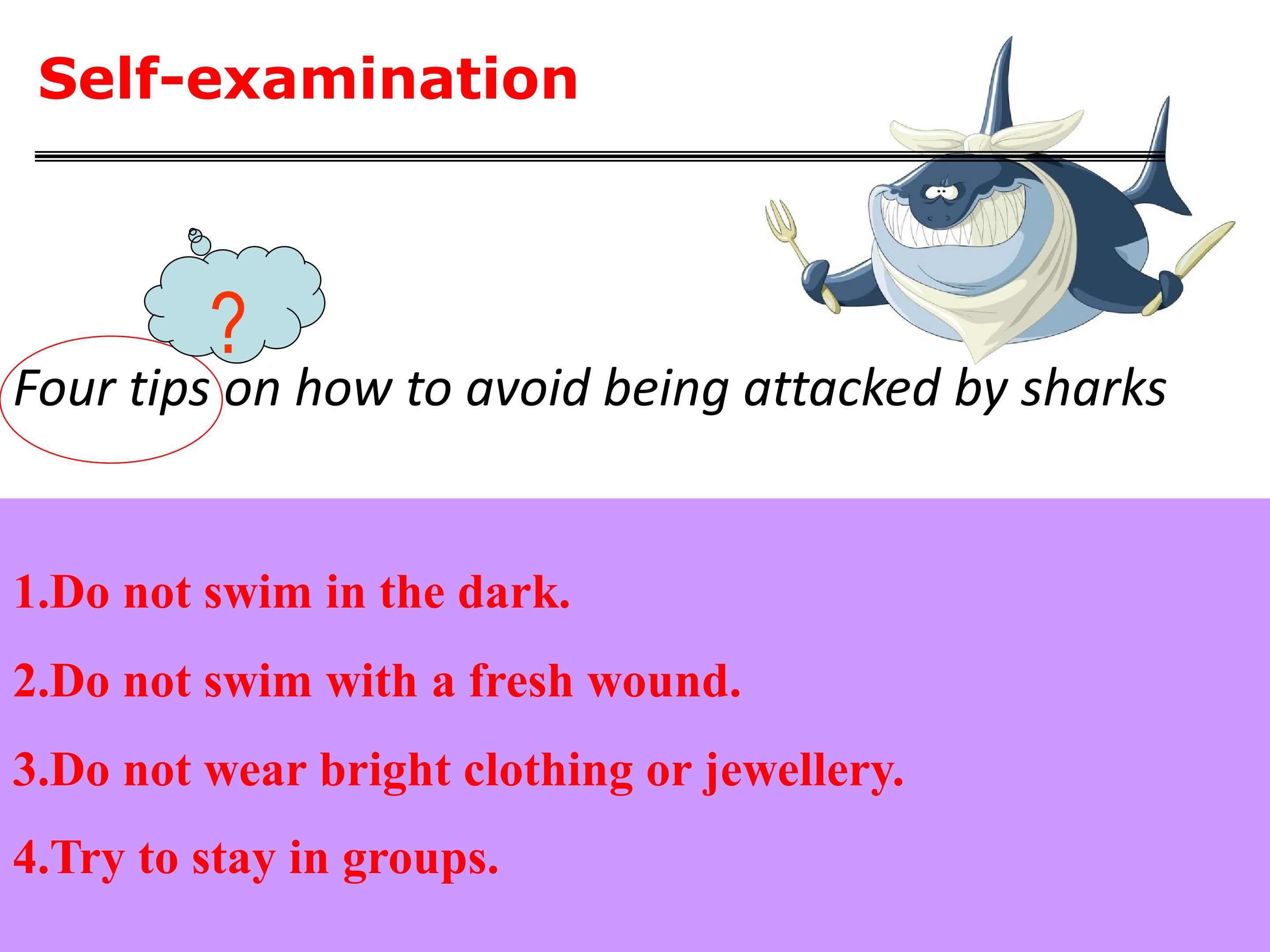 Self-examination

?

Four tips on how to avoid being attacked by sharks

1.Do not swim in the dark.

2.Do not swim with a fresh wound.

3.Do not wear bright clothing or jewellery.

4.Try to stay in groups.